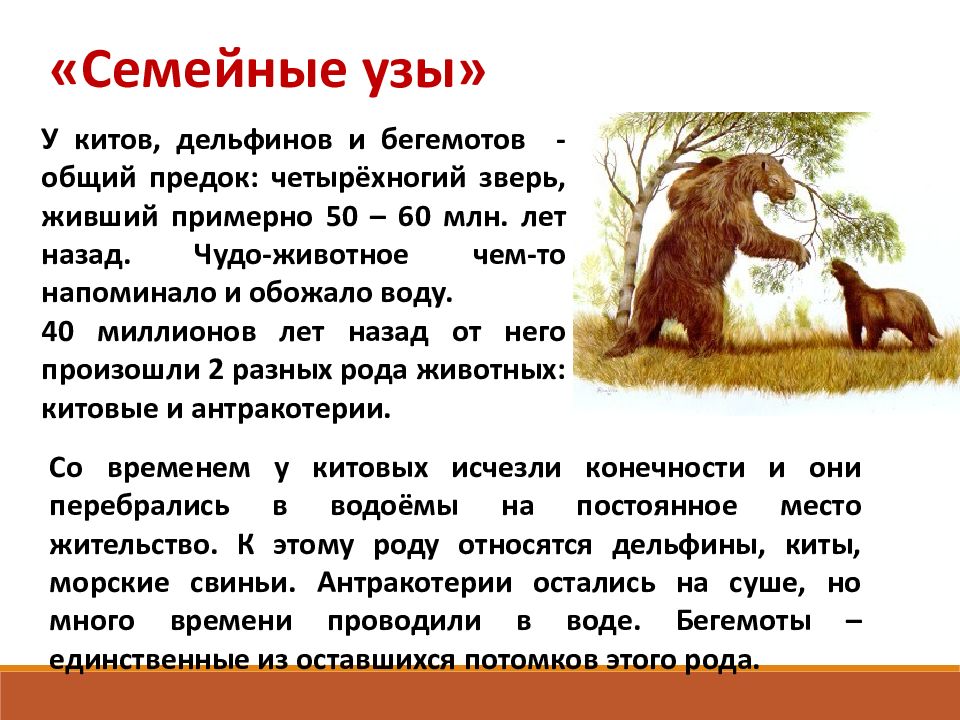 «Семейные узы»

У китов, дельфинов и бегемотов - общий предок: четырёхногий зверь, живший примерно 50 – 60 млн. лет назад. Чудо-животное чем-то напоминало и обожало воду.
40 миллионов лет назад от него произошли 2 разных рода животных: китовые и антракотерии.

Со временем у китовых исчезли конечности и они перебрались в водоёмы на постоянное место жительство. К этому роду относятся дельфины, киты, морские свиньи. Антракотерии остались на суше, но много времени проводили в воде. Бегемоты – единственные из оставшихся потомков этого рода.